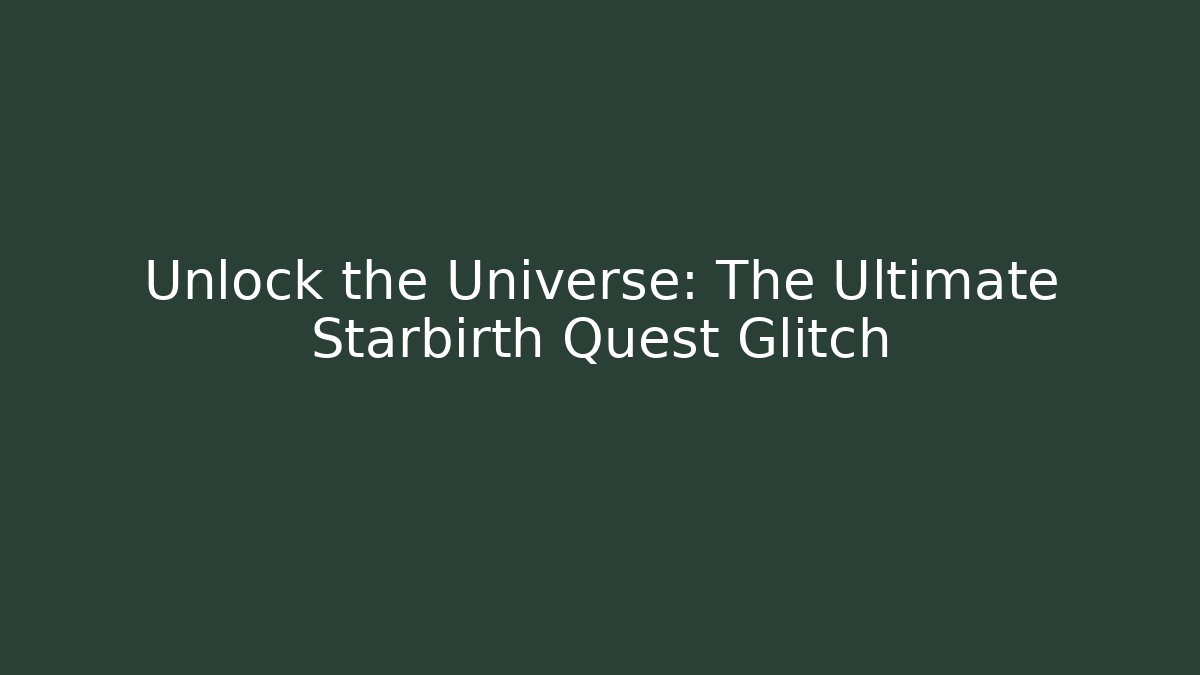 Unlock the Universe: The Ultimate Starbirth Quest Glitch